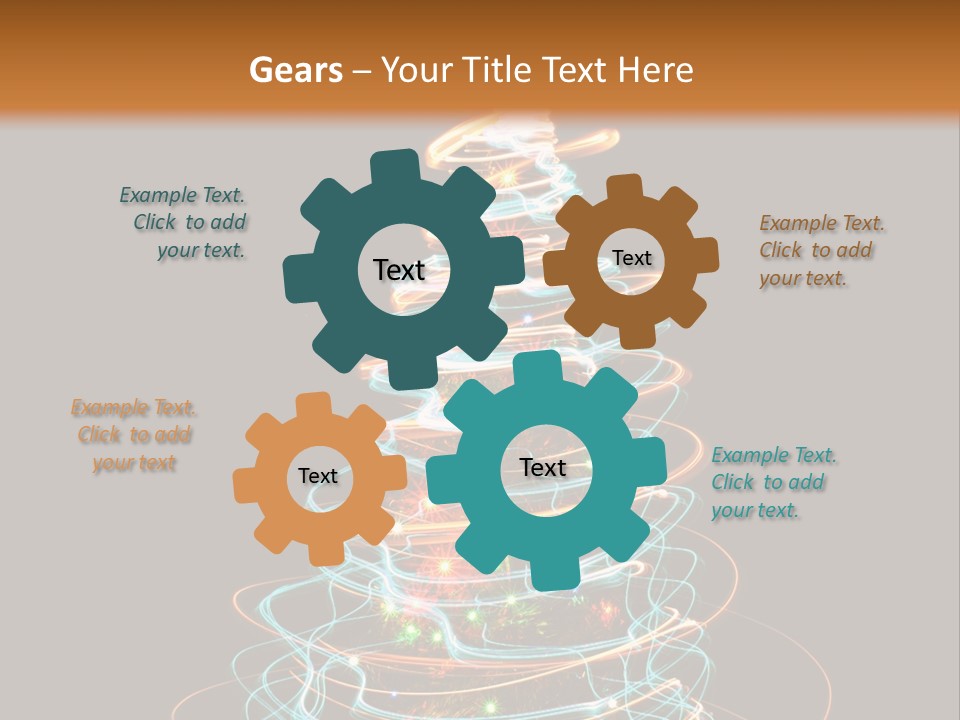 Gears – Your Title Text Here

Example Text. Click to add your text.

Text

Text

Example Text. Click to add your text.

Example Text. Click to add your text

Text

Text

Example Text. Click to add your text.